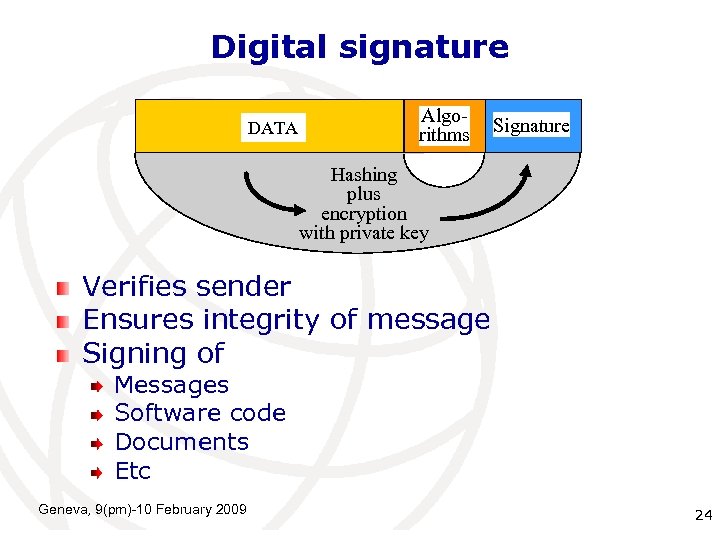 Digital signature

DATA

Algorithms

Signature

Hashing plus encryption with private key

Verifies sender
Ensures integrity of message
Signing of
Messages
Software code
Documents
Etc

Geneva, 9(pm)-10 February 2009

24